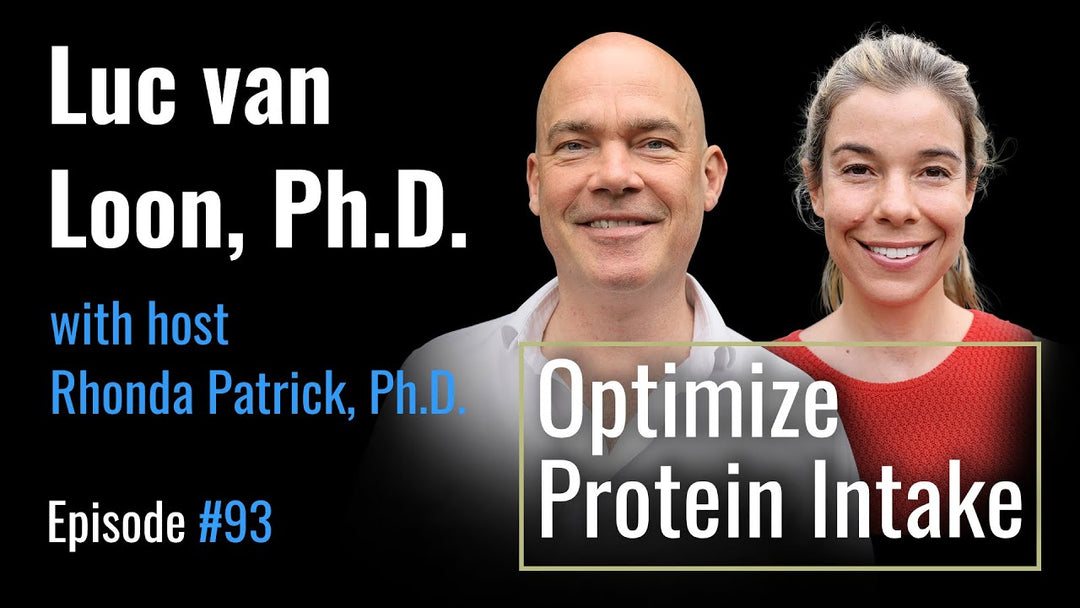 Luc van Loon, Ph.D.

with host
Rhonda Patrick, Ph.D.

Episode #93

Optimize Protein Intake